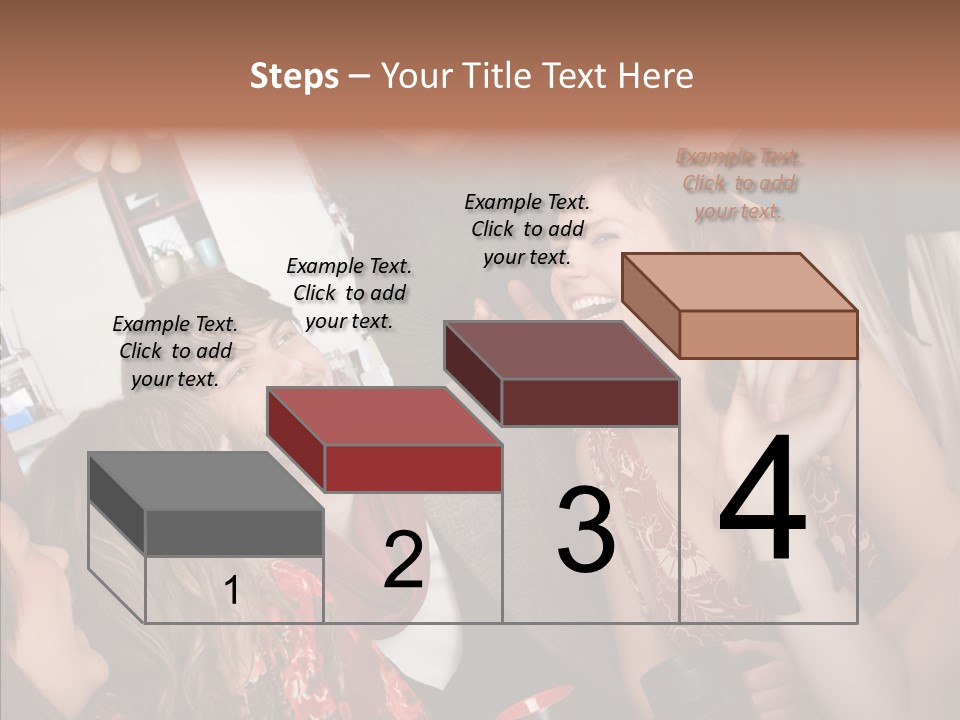 Steps – Your Title Text Here

Example Text. Click to add your text.

Example Text. Click to add your text.

Example Text. Click to add your text.

Example Text. Click to add your text.

1

2

3

4